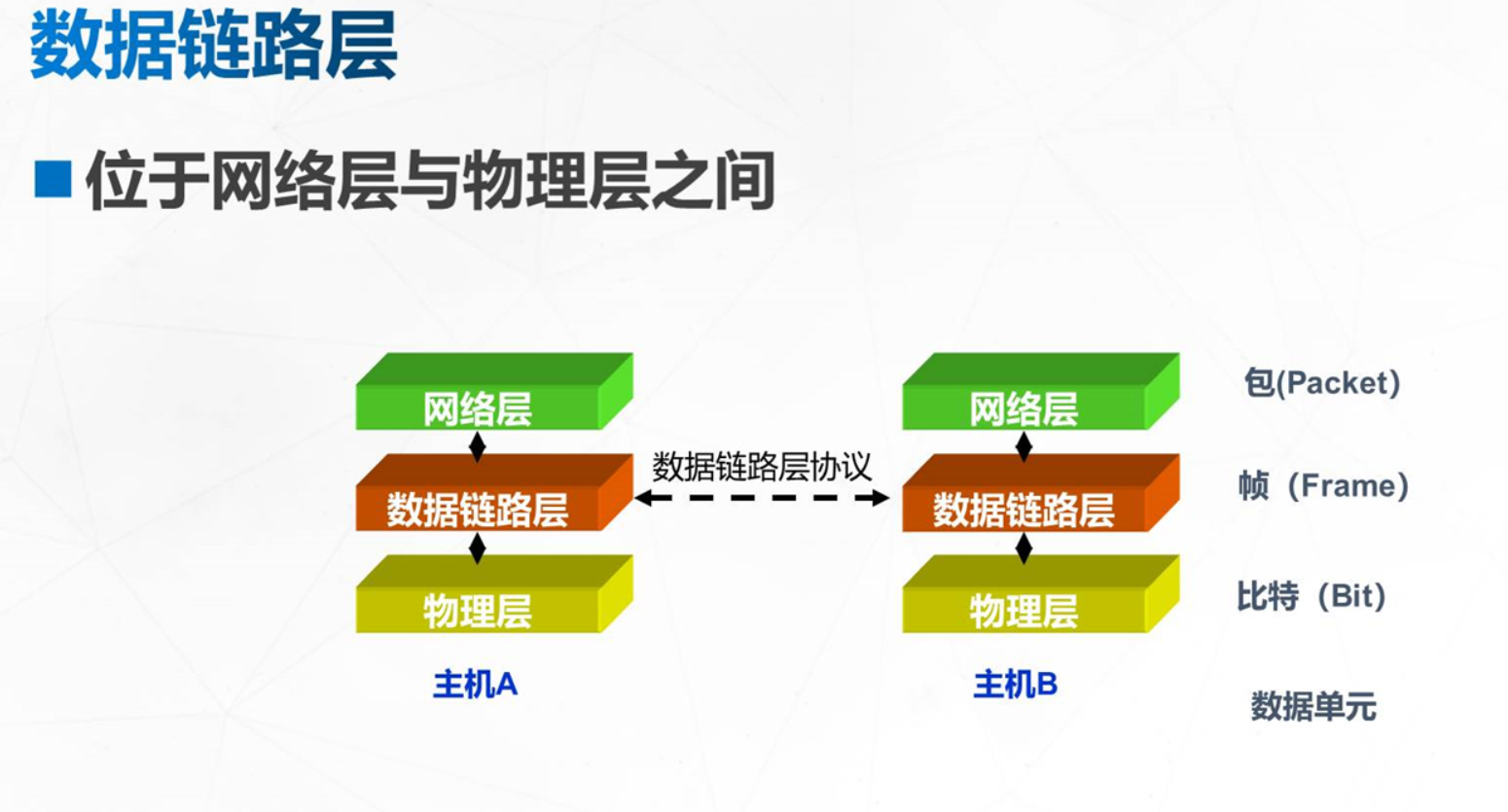 数据链路层

■ 位于网络层与物理层之间

网络层

数据链路层

物理层

主机A

数据链路层协议

网络层

数据链路层

物理层

主机B

包(Packet)

帧（Frame）

比特（Bit）

数据单元